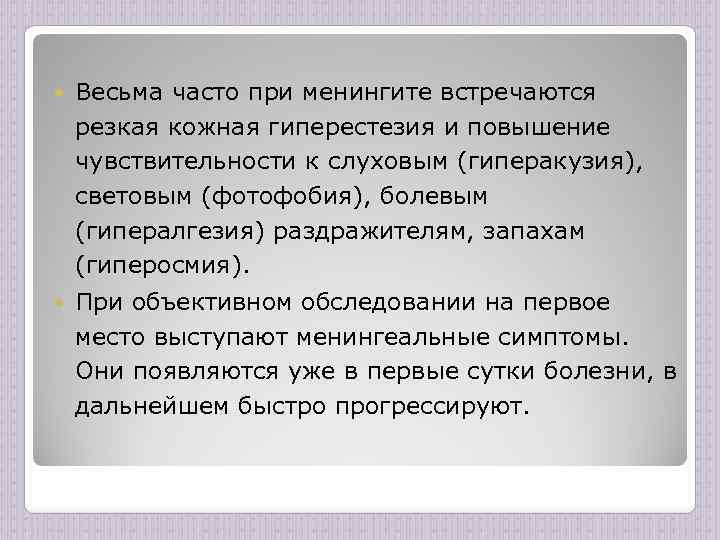 Весьма часто при менингите встречаются резкая кожная гиперестезия и повышение чувствительности к слуховым (гиперакузия), световым (фотофобия), болевым (гипералгезия) раздражителям, запахам (гиперосмия).

При объективном обследовании на первое место выступают менингеальные симптомы. Они появляются уже в первые сутки болезни, в дальнейшем быстро прогрессируют.